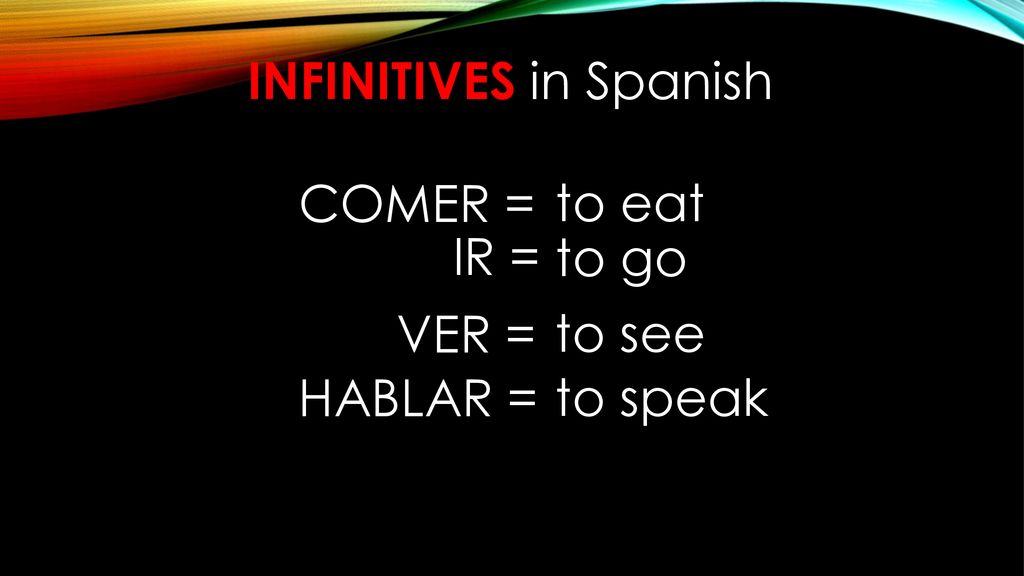 INFINITIVES in Spanish

COMER = to eat
IR = to go
VER = to see
HABLAR = to speak